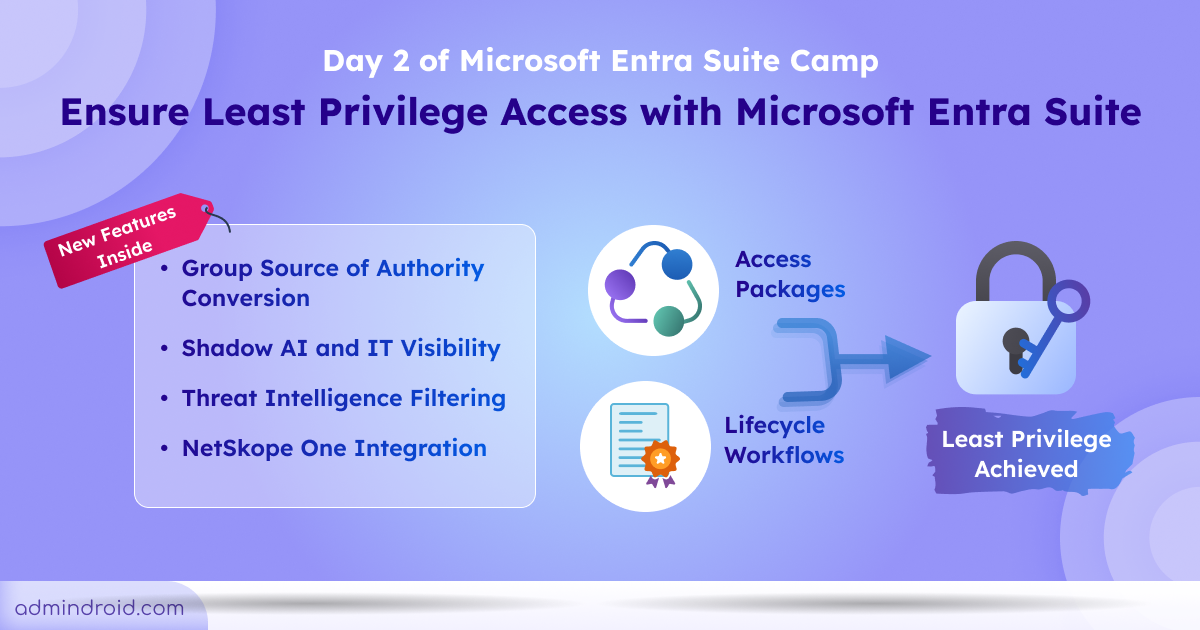 Day 2 of Microsoft Entra Suite Camp

Ensure Least Privilege Access with Microsoft Entra Suite

New Features Inside

• Group Source of Authority Conversion
• Shadow AI and IT Visibility
• Threat Intelligence Filtering
• NetSkope One Integration

Access Packages

Lifecycle Workflows

Least Privilege Achieved

admindroid.com